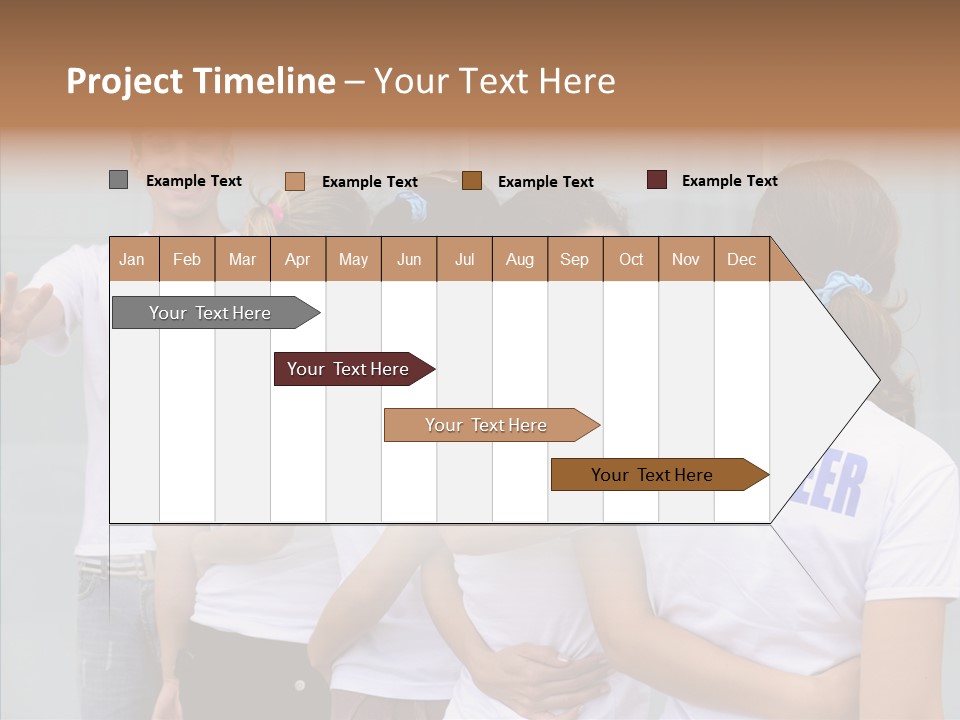 Project Timeline – Your Text Here

Example Text
Example Text
Example Text
Example Text

| Jan | Feb | Mar | Apr | May | Jun | Jul | Aug | Sep | Oct | Nov | Dec |
|---|---|---|---|---|---|---|---|---|---|---|---|

Your Text Here
Your Text Here
Your Text Here
Your Text Here

EER